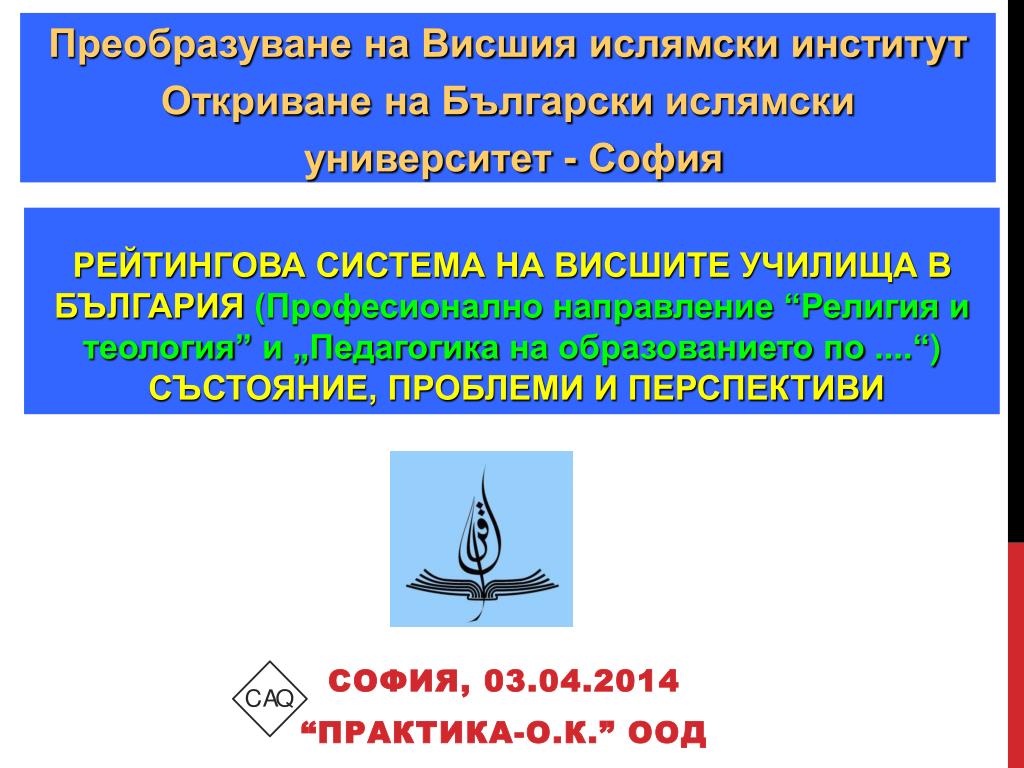 Преобразуване на Висшия ислямски институт
Откриване на Български ислямски университет - София

РЕЙТИНГОВА СИСТЕМА НА ВИСШИТЕ УЧИЛИЩА В БЪЛГАРИЯ (Професионално направление “Религия и теология” и „Педагогика на образованието по ....“) СЪСТОЯНИЕ, ПРОБЛЕМИ И ПЕРСПЕКТИВИ

CAQ

СОФИЯ, 03.04.2014
“ПРАКТИКА-О.К.” ООД